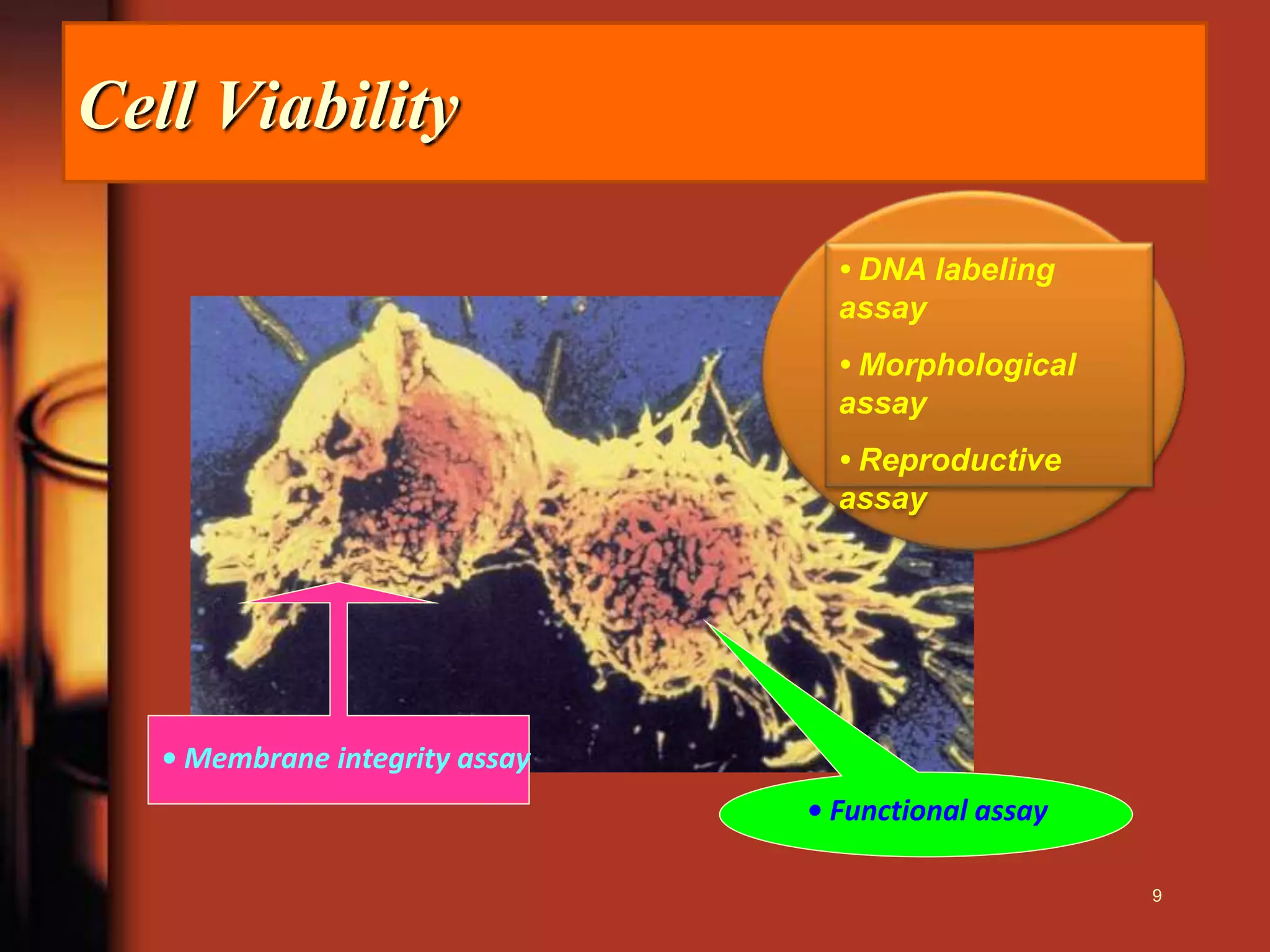 Cell Viability

• DNA labeling assay

• Morphological assay

• Reproductive assay

• Membrane integrity assay

• Functional assay

9